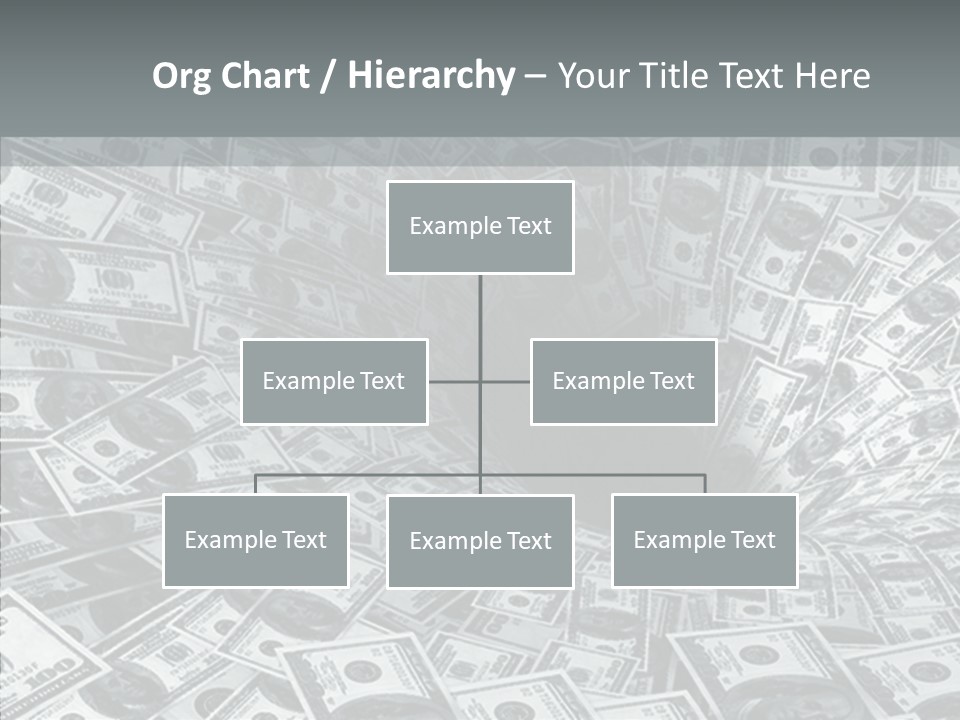 Org Chart / Hierarchy – Your Title Text Here

Example Text

Example Text

Example Text

Example Text

Example Text

Example Text